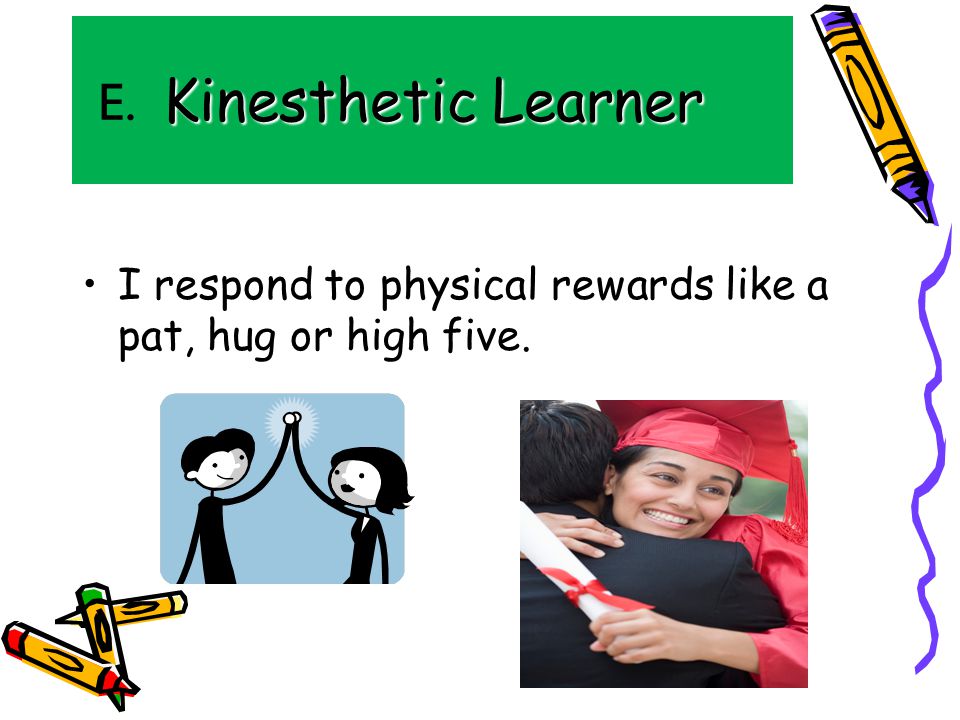 E. Kinesthetic Learner

• I respond to physical rewards like a pat, hug or high five.